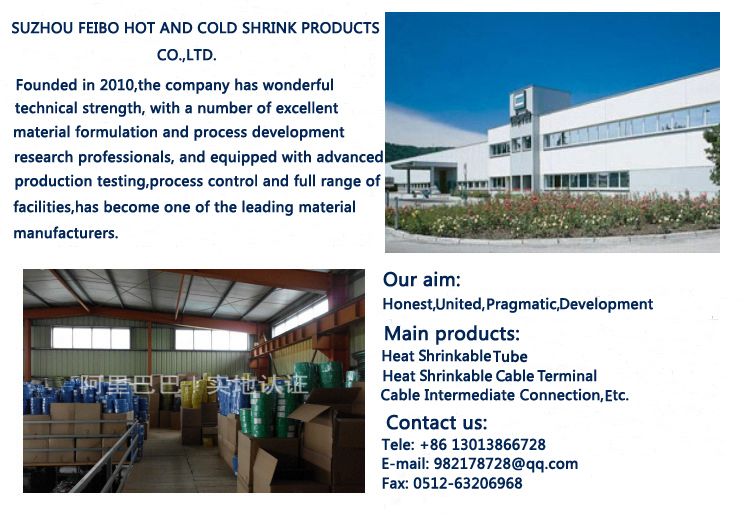 SUZHOU FEIBO HOT AND COLD SHRINK PRODUCTS CO.,LTD.

Founded in 2010,the company has wonderful technical strength, with a number of excellent material formulation and process development research professionals, and equipped with advanced production testing,process control and full range of facilities,has become one of the leading material manufacturers.

阿里巴巴 实地认证

Our aim:
Honest,United,Pragmatic,Development

Main products:
Heat Shrinkable Tube
Heat Shrinkable Cable Terminal
Cable Intermediate Connection,Etc.

Contact us:
Tele: +86 13013866728
E-mail: 982178728@qq.com
Fax: 0512-63206968